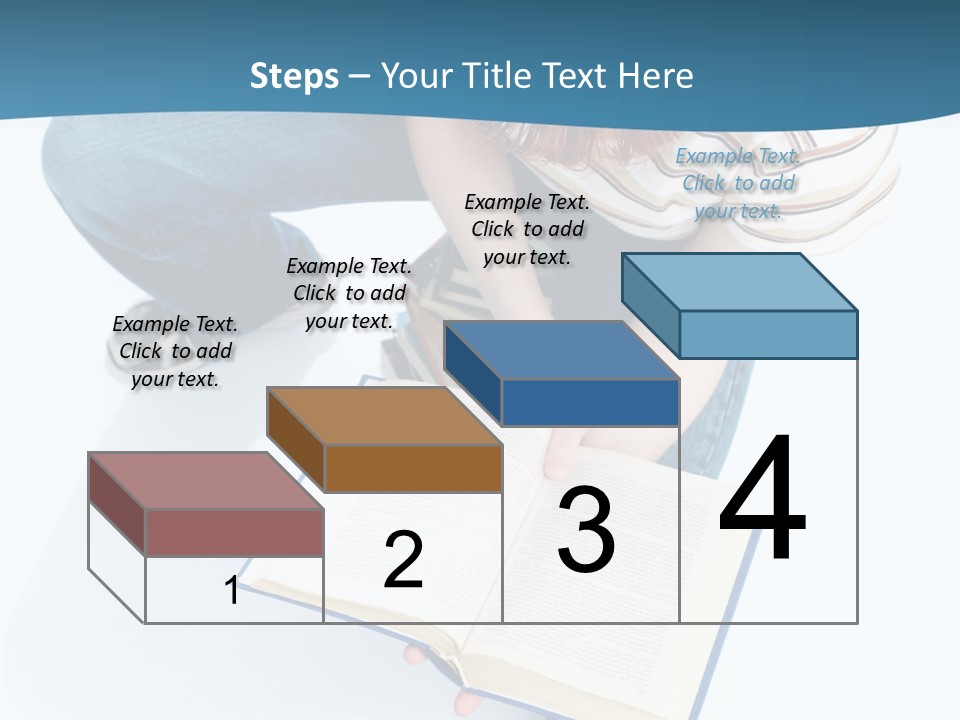 Steps – Your Title Text Here

Example Text. Click to add your text.

Example Text. Click to add your text.

Example Text. Click to add your text.

Example Text. Click to add your text.

1

2

3

4